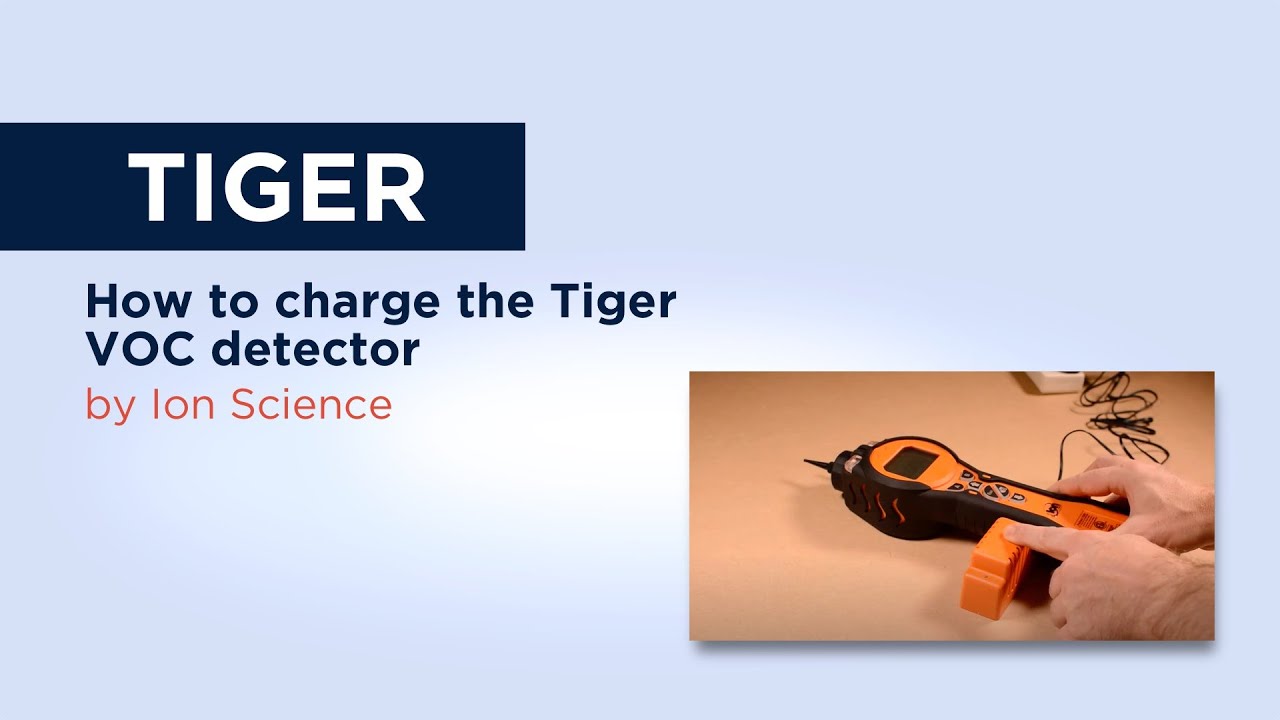 TIGER

How to charge the Tiger VOC detector
by Ion Science